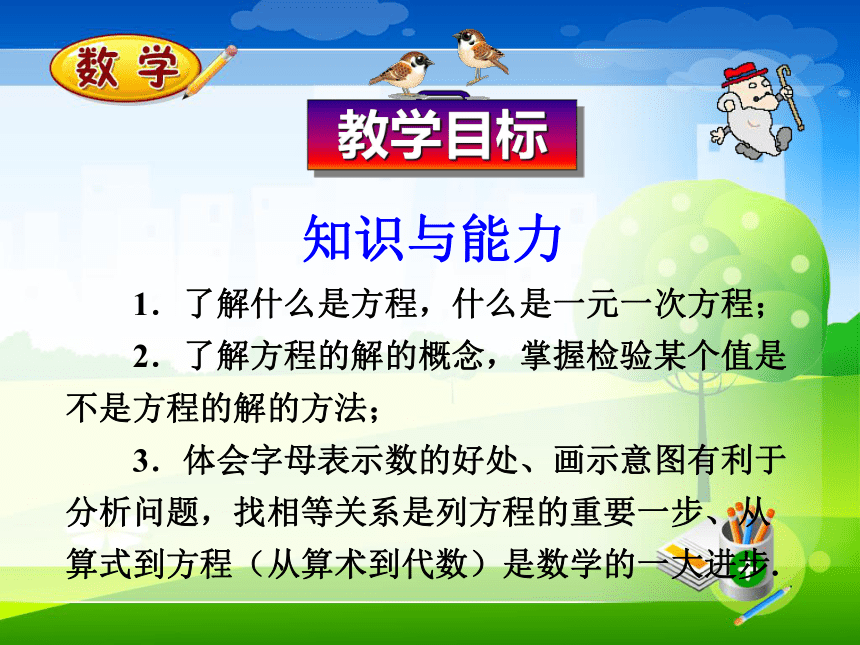 数学

教学目标

知识与能力

1．了解什么是方程，什么是一元一次方程；

2．了解方程的解的概念，掌握检验某个值是不是方程的解的方法；

3．体会字母表示数的好处、画示意图有利于分析问题，找相等关系是列方程的重要一步、从算式到方程（从算术到代数）是数学的一大进步．